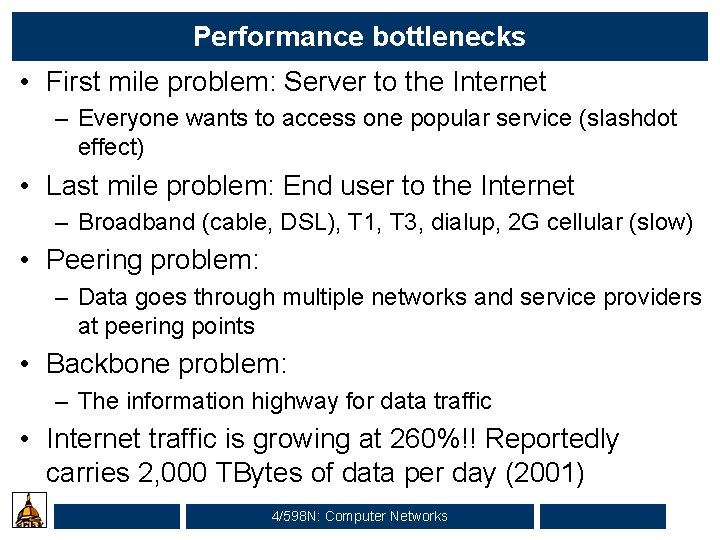 Performance bottlenecks

• First mile problem: Server to the Internet
– Everyone wants to access one popular service (slashdot effect)

• Last mile problem: End user to the Internet
– Broadband (cable, DSL), T1, T3, dialup, 2G cellular (slow)

• Peering problem:
– Data goes through multiple networks and service providers at peering points

• Backbone problem:
– The information highway for data traffic

• Internet traffic is growing at 260%!! Reportedly carries 2,000 TBytes of data per day (2001)

4/598N: Computer Networks